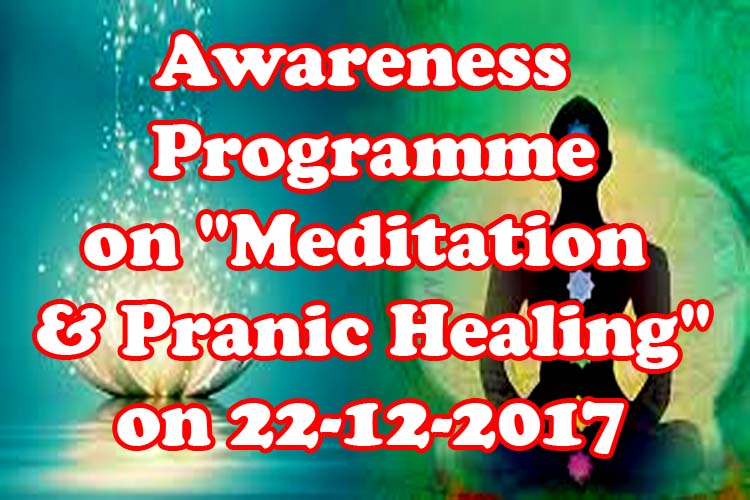 Awareness Programme on "Meditation & Pranic Healing" on 22-12-2017